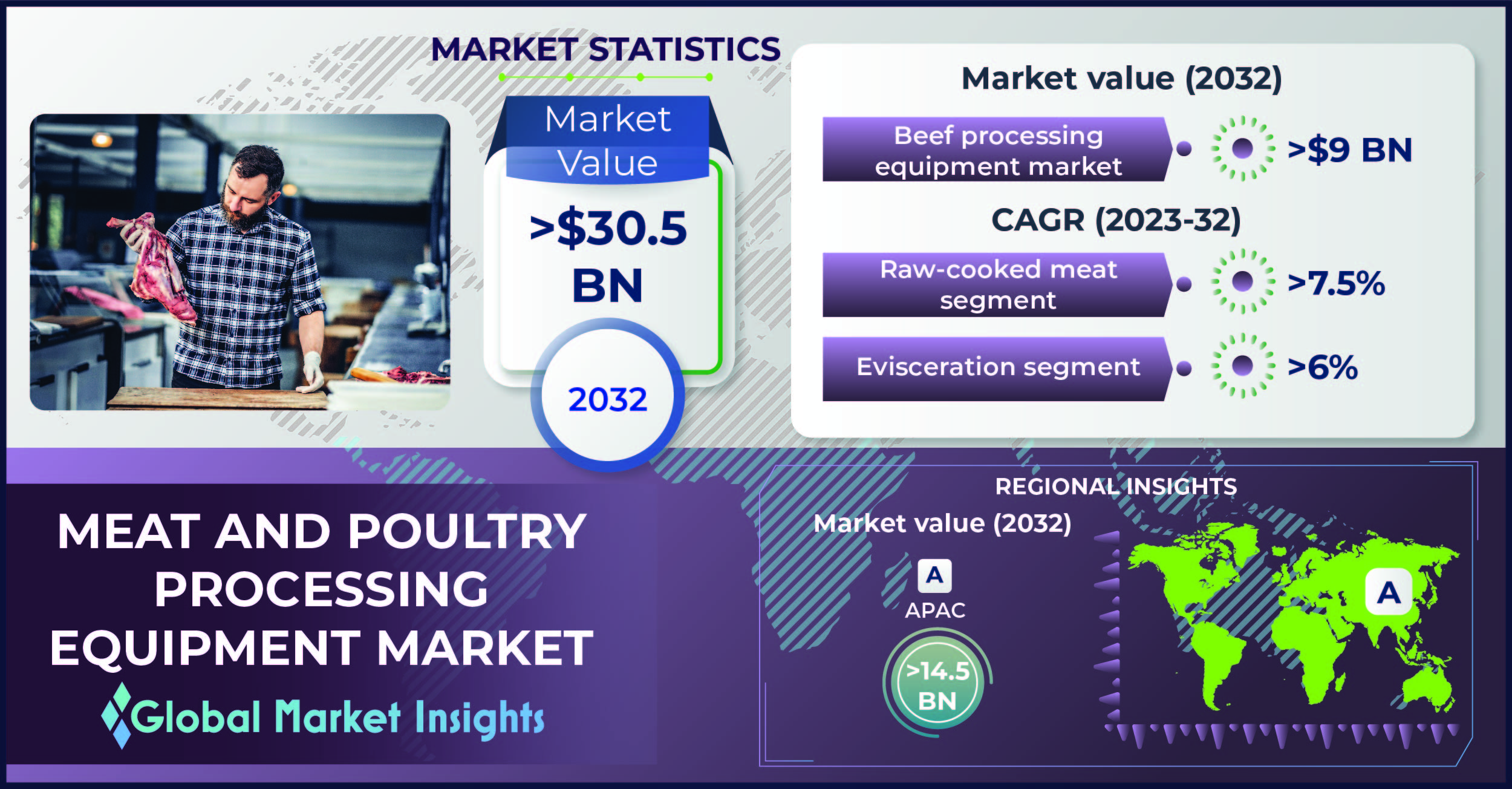 MARKET STATISTICS

Market Value

>$30.5 BN

2032

Market value (2032)

Beef processing equipment market

>$9 BN

CAGR (2023-32)

Raw-cooked meat segment

>7.5%

Evisceration segment

>6%

MEAT AND POULTRY PROCESSING EQUIPMENT MARKET

Global Market Insights

REGIONAL INSIGHTS

Market value (2032)

A

APAC

>14.5 BN

A